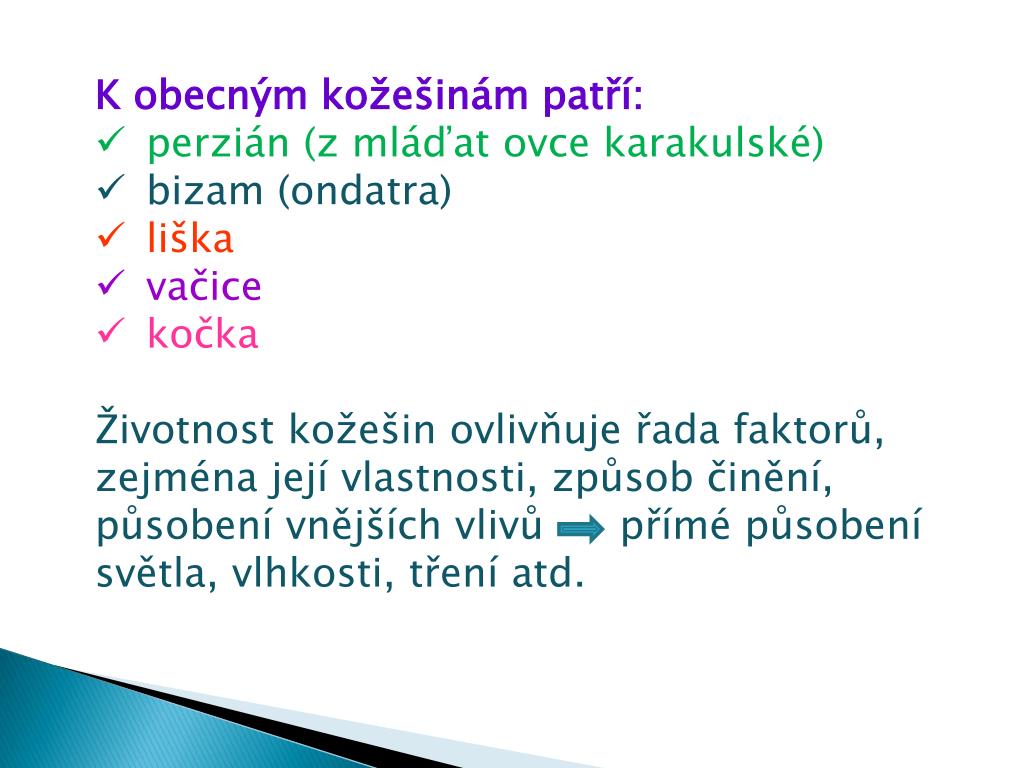 K obecným kožešinám patří:
✓ perzián (z mláďat ovce karakulské)
✓ bizam (ondatra)
✓ liška
✓ vačice
✓ kočka

Životnost kožešin ovlivňuje řada faktorů, zejména její vlastnosti, způsob činění, působení vnějších vlivů ⇒ přímé působení světla, vlhkosti, tření atd.